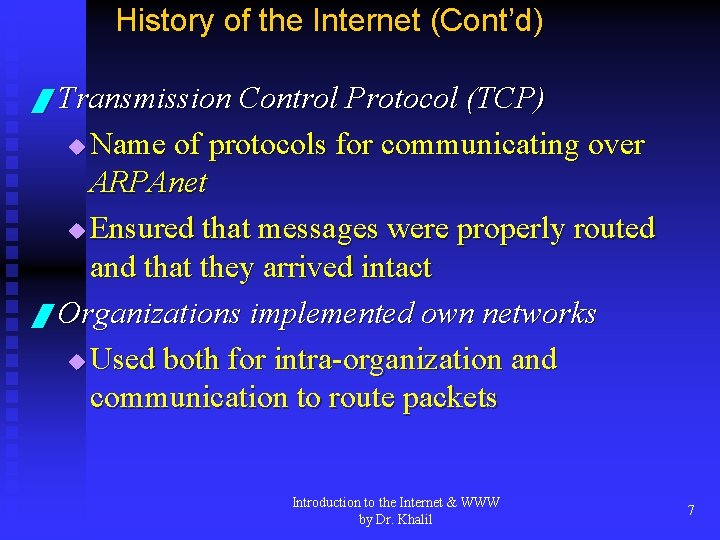 History of the Internet (Cont'd)

Transmission Control Protocol (TCP)

Name of protocols for communicating over ARPAnet

Ensured that messages were properly routed and that they arrived intact

Organizations implemented own networks

Used both for intra-organization and communication to route packets

Introduction to the Internet & WWW
by Dr. Khalil

7